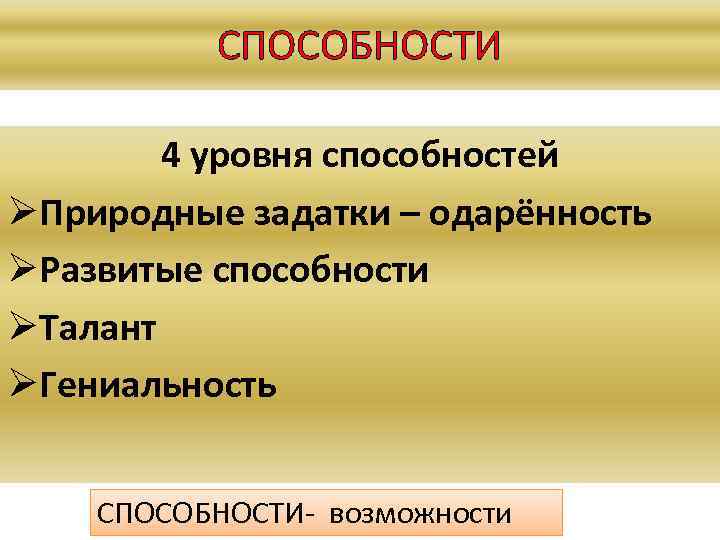 СПОСОБНОСТИ

4 уровня способностей

➢Природные задатки – одарённость

➢Развитые способности

➢Талант

➢Гениальность

СПОСОБНОСТИ- возможности